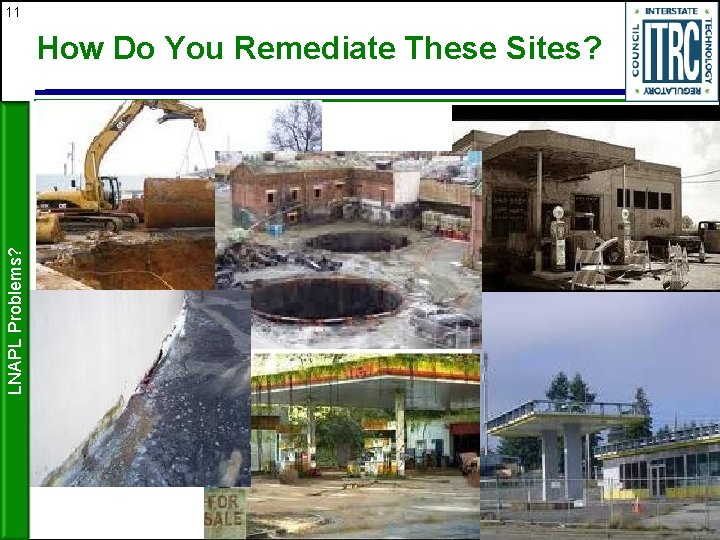 11

How Do You Remediate These Sites?

INTERSTATE TECHNOLOGY REGULATORY COUNCIL ITRC

LNAPL Problems?

FOR SALE